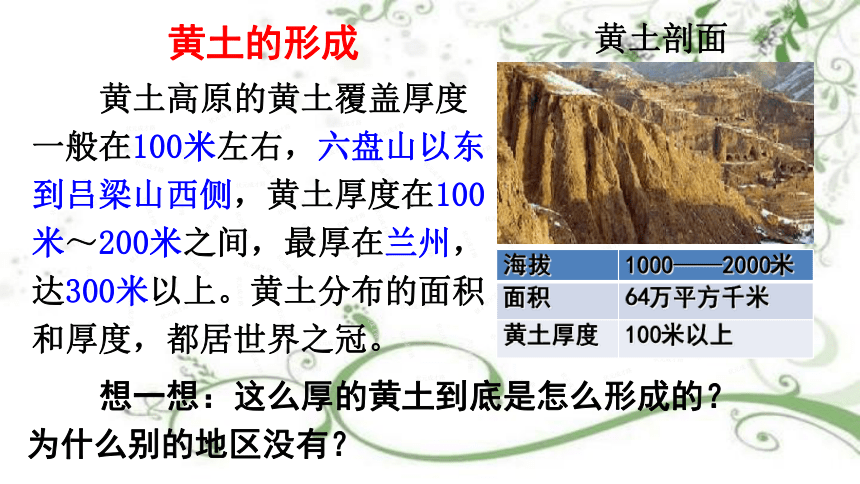 黄土的形成

黄土高原的黄土覆盖厚度一般在100米左右，六盘山以东到吕梁山西侧，黄土厚度在100米～200米之间，最厚在兰州，达300米以上。黄土分布的面积和厚度，都居世界之冠。

黄土剖面

| 海拔 | 1000——2000米 |
|---|---|
| 面积 | 64万平方千米 |
| 黄土厚度 | 100米以上 |

想一想：这么厚的黄土到底是怎么形成的？为什么别的地区没有？